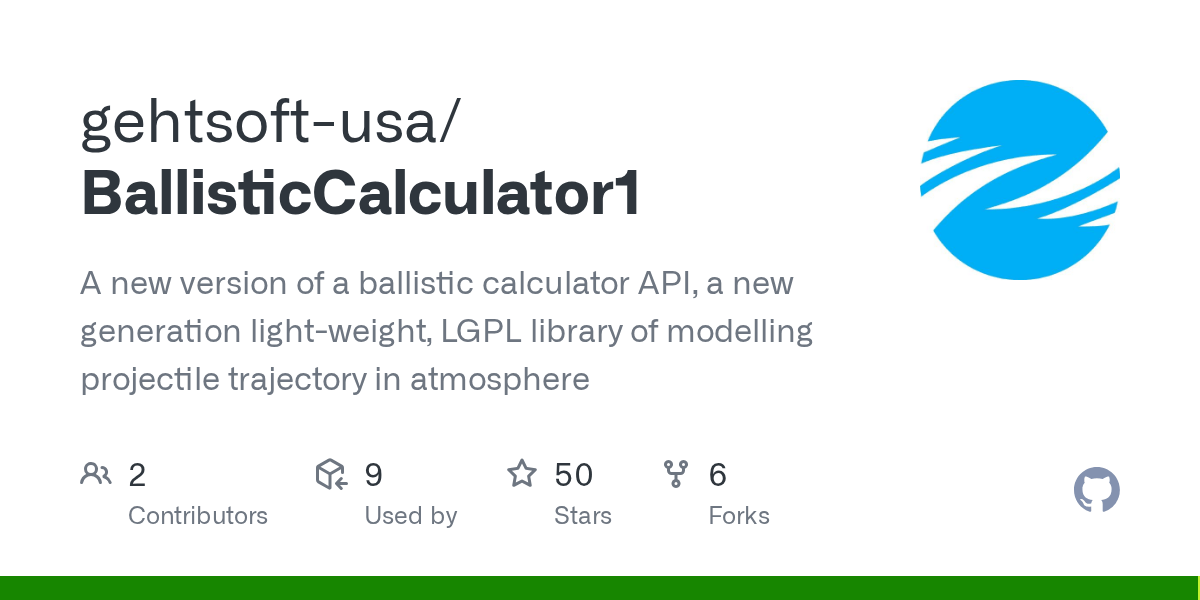 gehtsoft-usa/
BallisticCalculator1

A new version of a ballistic calculator API, a new generation light-weight, LGPL library of modelling projectile trajectory in atmosphere

2
Contributors

9
Used by

50
Stars

6
Forks